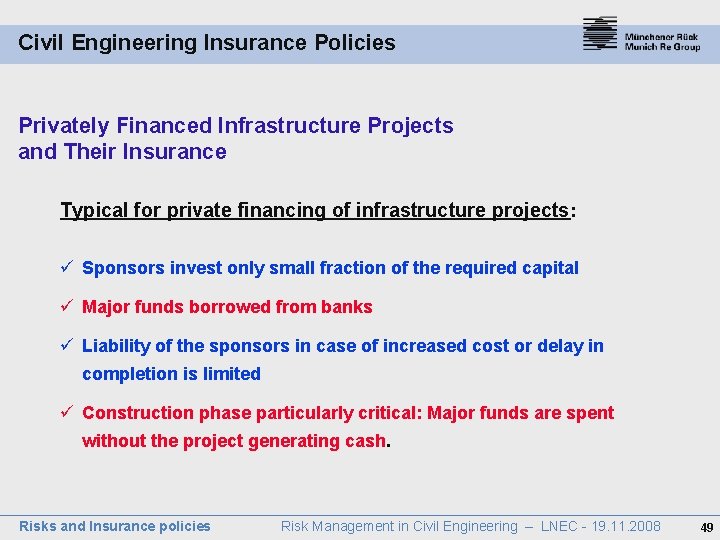 Civil Engineering Insurance Policies

Münchener Rück
Munich Re Group

Privately Financed Infrastructure Projects and Their Insurance

Typical for private financing of infrastructure projects:

✓ Sponsors invest only small fraction of the required capital

✓ Major funds borrowed from banks

✓ Liability of the sponsors in case of increased cost or delay in completion is limited

✓ Construction phase particularly critical: Major funds are spent without the project generating cash.

Risks and Insurance policies

Risk Management in Civil Engineering – LNEC - 19.11.2008

49